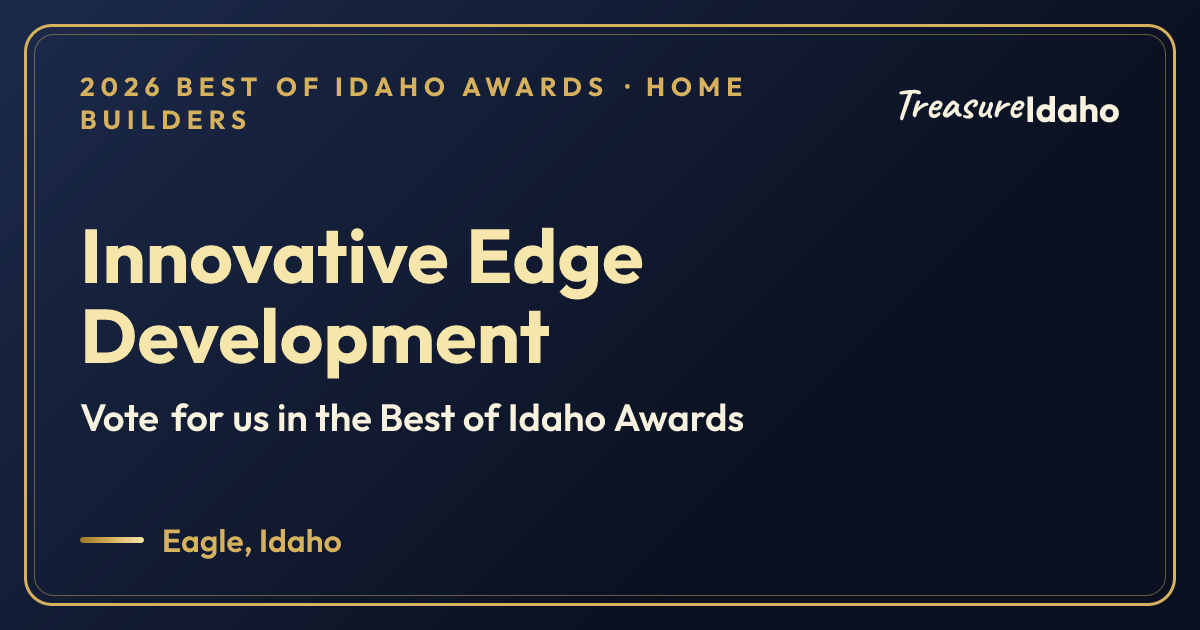 2026 BEST OF IDAHO AWARDS · HOME BUILDERS

TreasureIdaho

Innovative Edge Development

Vote for us in the Best of Idaho Awards

Eagle, Idaho